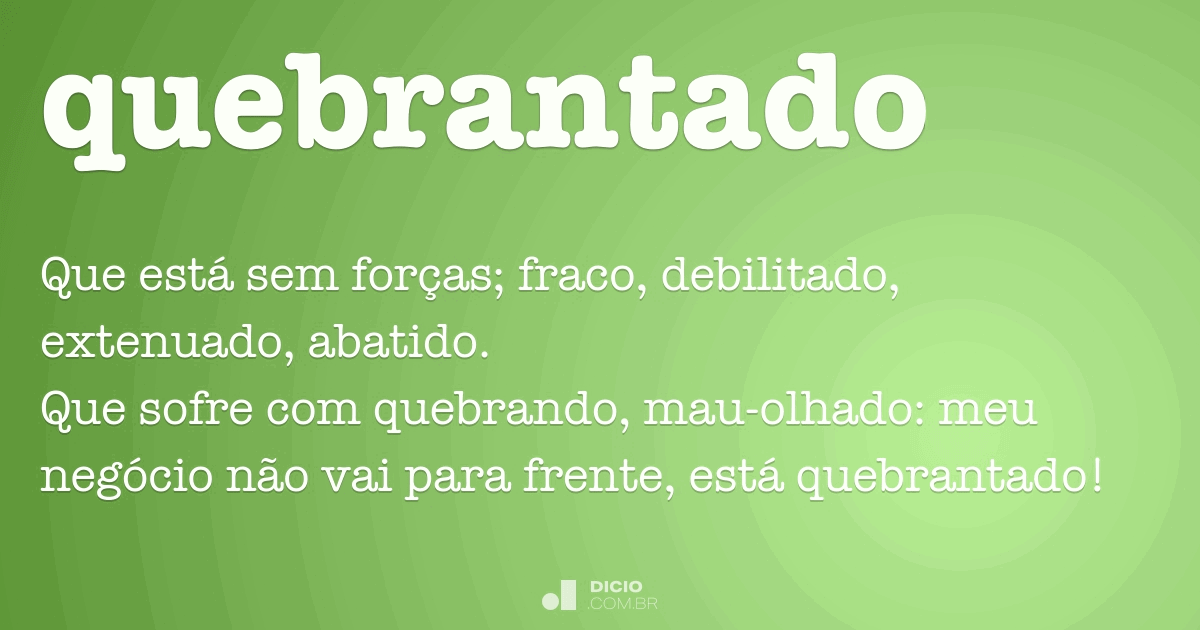 quebrantado

Que está sem forças; fraco, debilitado, extenuado, abatido.
Que sofre com quebrando, mau-olhado: meu negócio não vai para frente, está quebrantado!

DICIO
.COM.BR